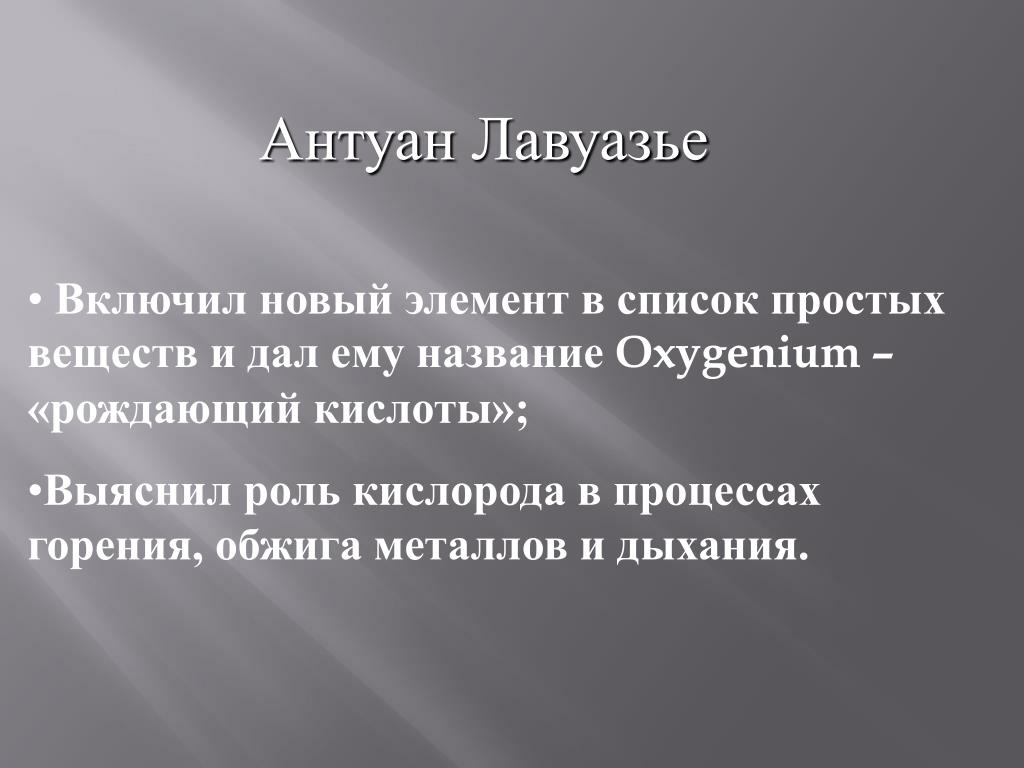 Антуан Лавуазье

• Включил новый элемент в список простых веществ и дал ему название Oxygenium – «рождающий кислоты»;

•Выяснил роль кислорода в процессах горения, обжига металлов и дыхания.